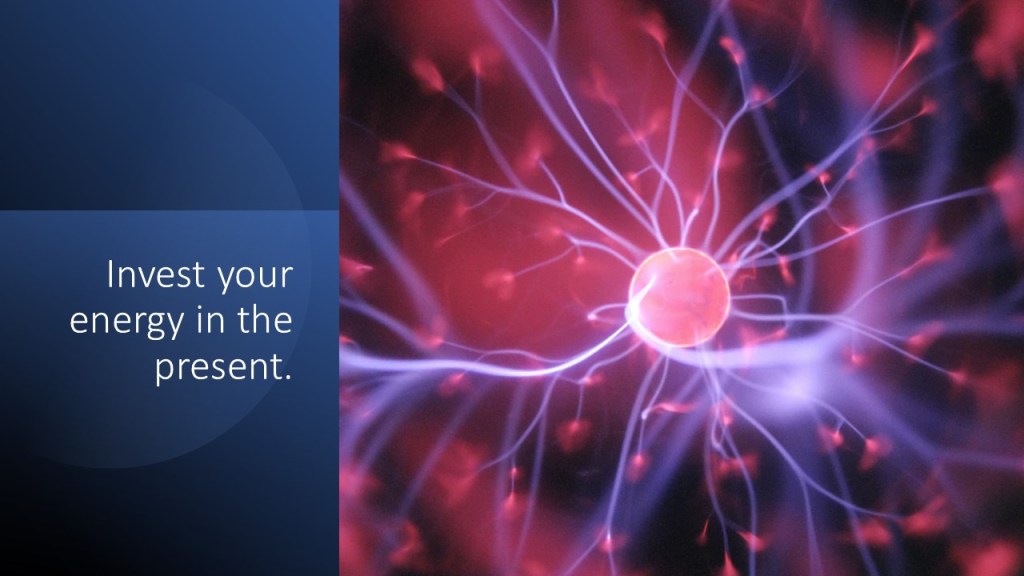 Invest your energy in the present.